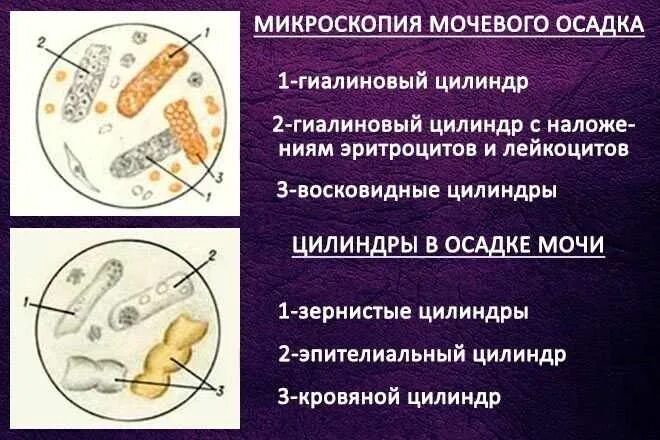 2
1
3
1

МИКРОСКОПИЯ МОЧЕВОГО ОСАДКА

1-гиалиновый цилиндр

2-гиалиновый цилиндр с наложениям эритроцитов и лейкоцитов

3-восковидные цилиндры

1
2
3

ЦИЛИНДРЫ В ОСАДКЕ МОЧИ

1-зернистые цилиндры

2-эпителиальный цилиндр

3-кровяной цилиндр